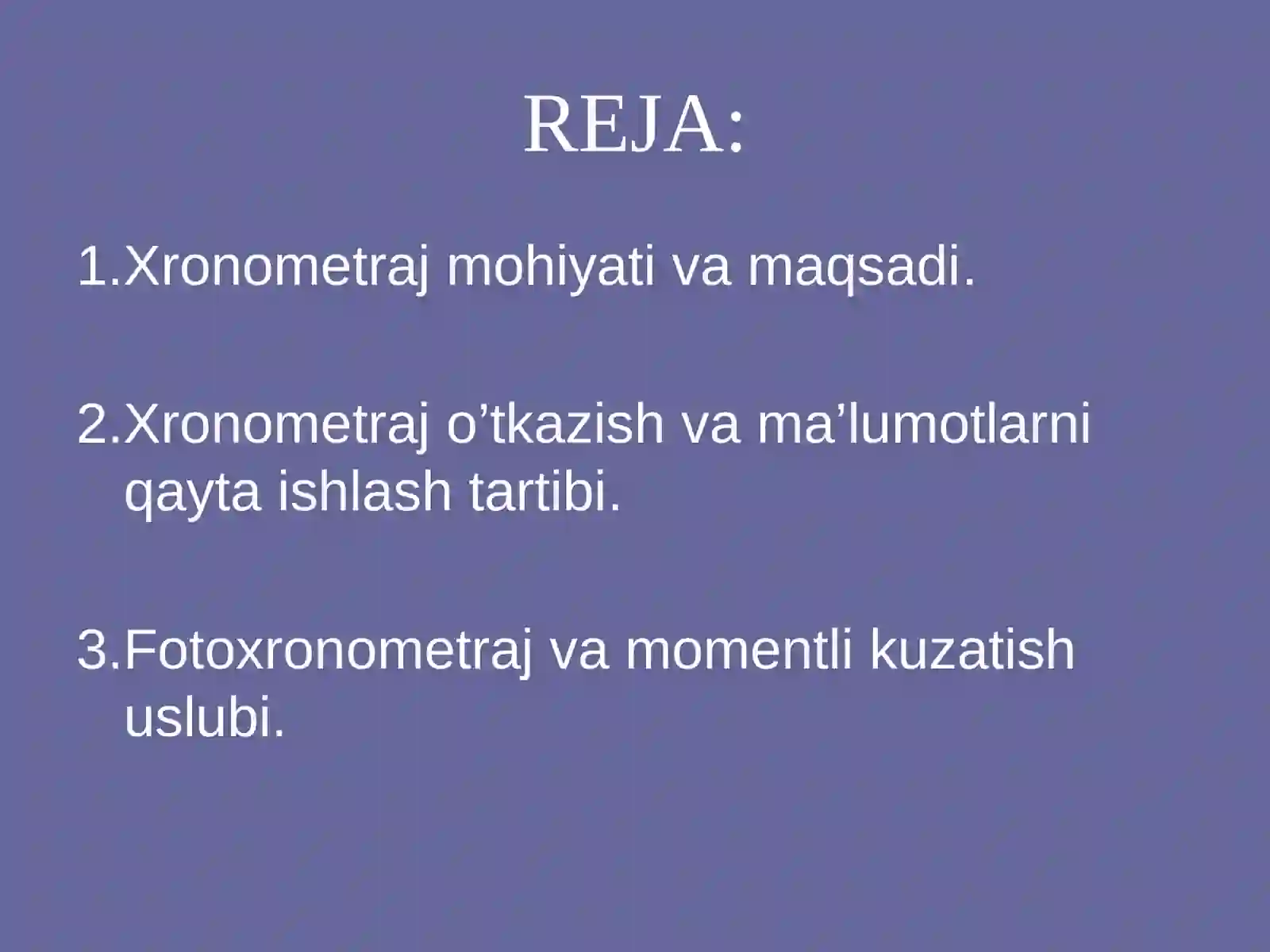 REJA:

1.Xronometraj mohiyati va maqsadi.

2.Xronometraj o’tkazish va ma’lumotlarni qayta ishlash tartibi.

3.Fotoxronometraj va momentli kuzatish uslubi.